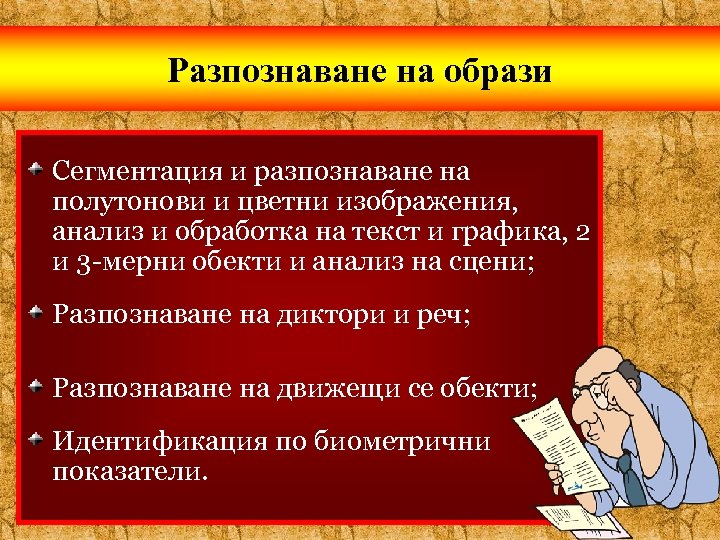 Разпознаване на образи

Сегментация и разпознаване на полутонови и цветни изображения, анализ и обработка на текст и графика, 2 и 3-мерни обекти и анализ на сцени;

Разпознаване на диктори и реч;

Разпознаване на движещи се обекти;

Идентификация по биометрични показатели.